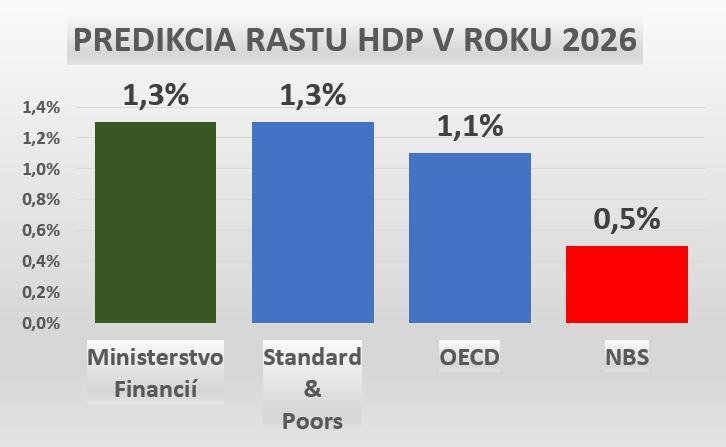 PREDIKCIA RASTU HDP V ROKU 2026

1,4%
1,2%
1,0%
0,8%
0,6%
0,4%
0,2%
0,0%

1,3%
1,3%
1,1%
0,5%

Ministerstvo Financií
Standard & Poors
OECD
NBS